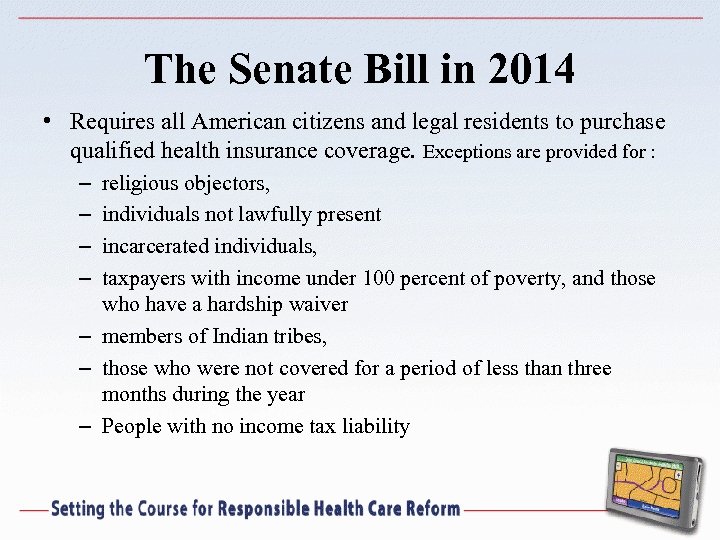 The Senate Bill in 2014

• Requires all American citizens and legal residents to purchase qualified health insurance coverage. Exceptions are provided for :
– religious objectors,
– individuals not lawfully present
– incarcerated individuals,
– taxpayers with income under 100 percent of poverty, and those who have a hardship waiver
– members of Indian tribes,
– those who were not covered for a period of less than three months during the year
– People with no income tax liability

Setting the Course for Responsible Health Care Reform